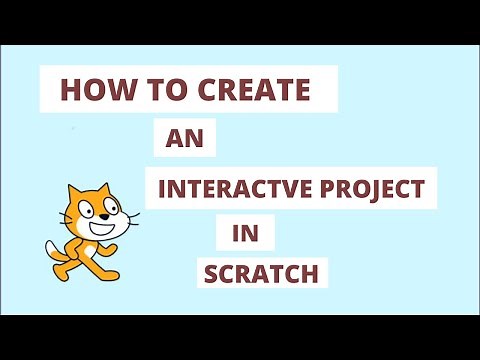 HOW TO CREATE

AN

INTERACTVE PROJECT

IN

SCRATCH